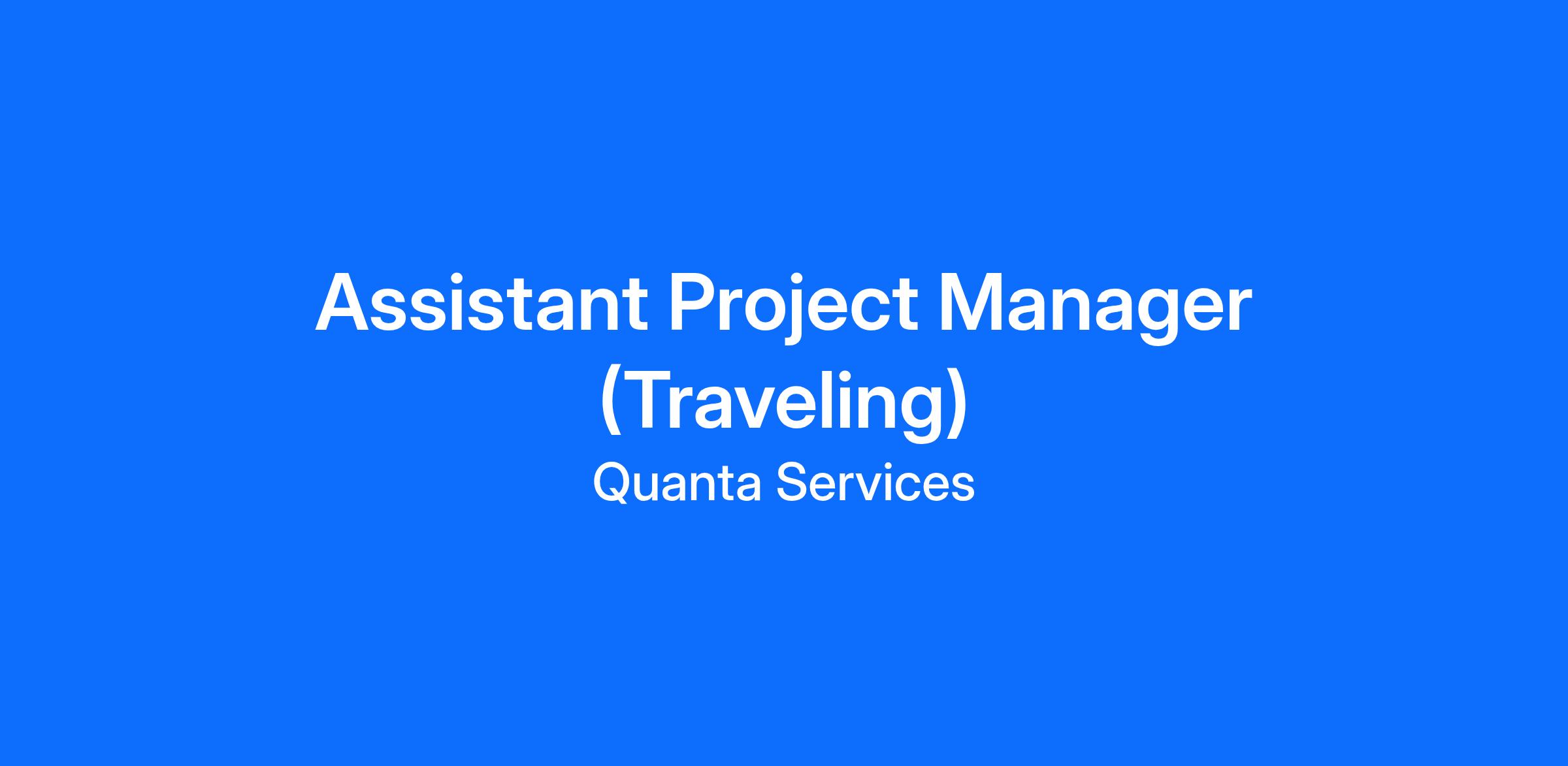 Assistant Project Manager (Traveling)

Quanta Services